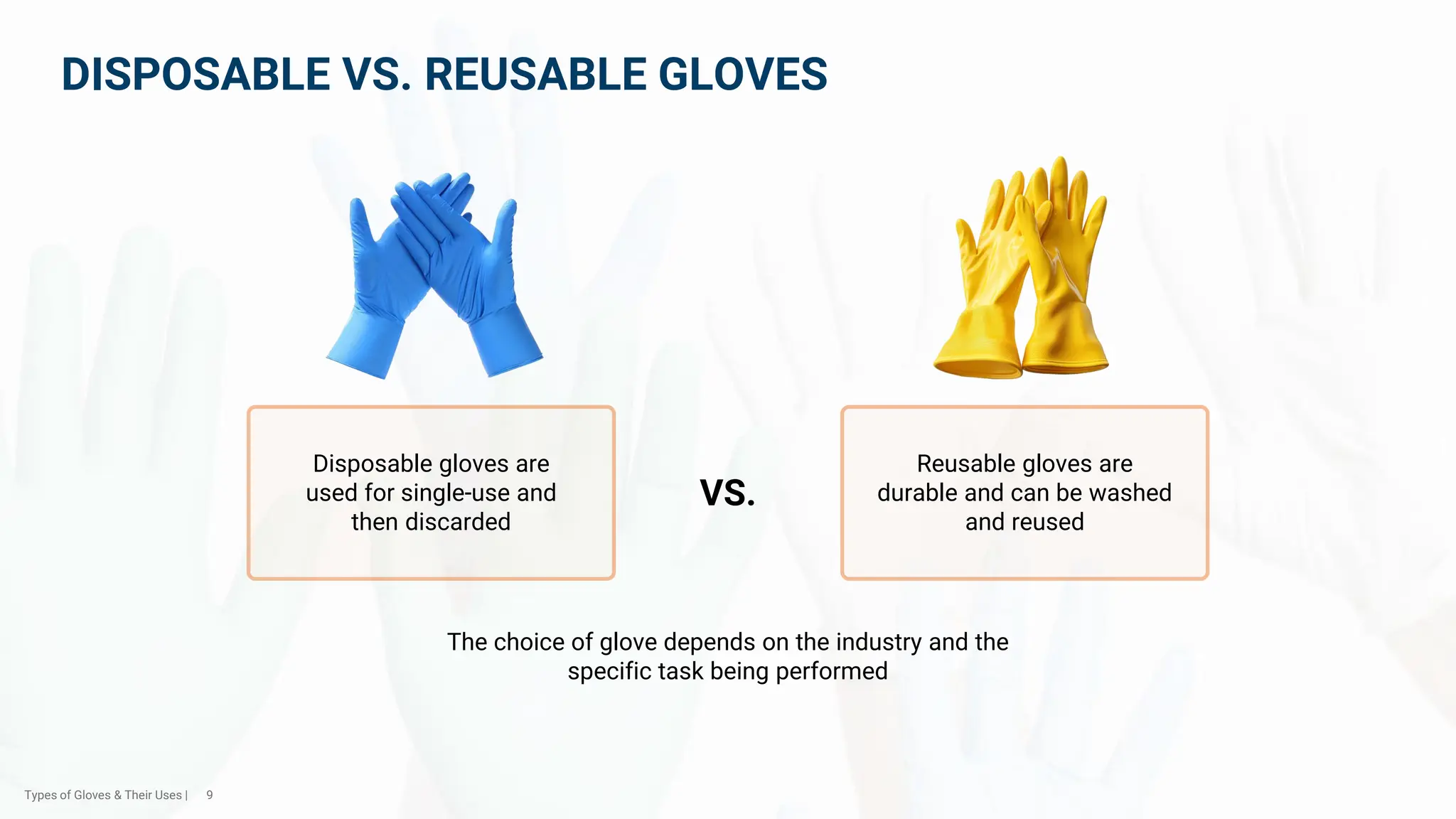 DISPOSABLE VS. REUSABLE GLOVES

Disposable gloves are used for single-use and then discarded

VS.

Reusable gloves are durable and can be washed and reused

The choice of glove depends on the industry and the specific task being performed

Types of Gloves & Their Uses | 9